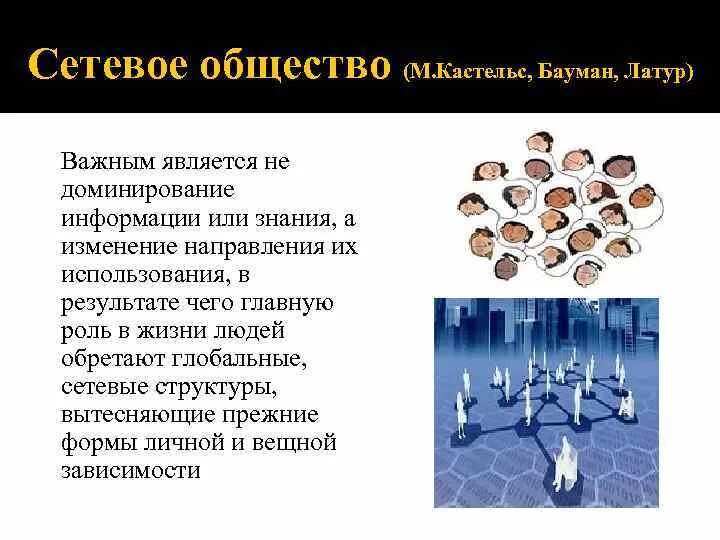 Сетевое общество (М.Кастельс, Бауман, Латур)

Важным является не доминирование информации или знания, а изменение направления их использования, в результате чего главную роль в жизни людей обретают глобальные, сетевые структуры, вытесняющие прежние формы личной и вещной зависимости